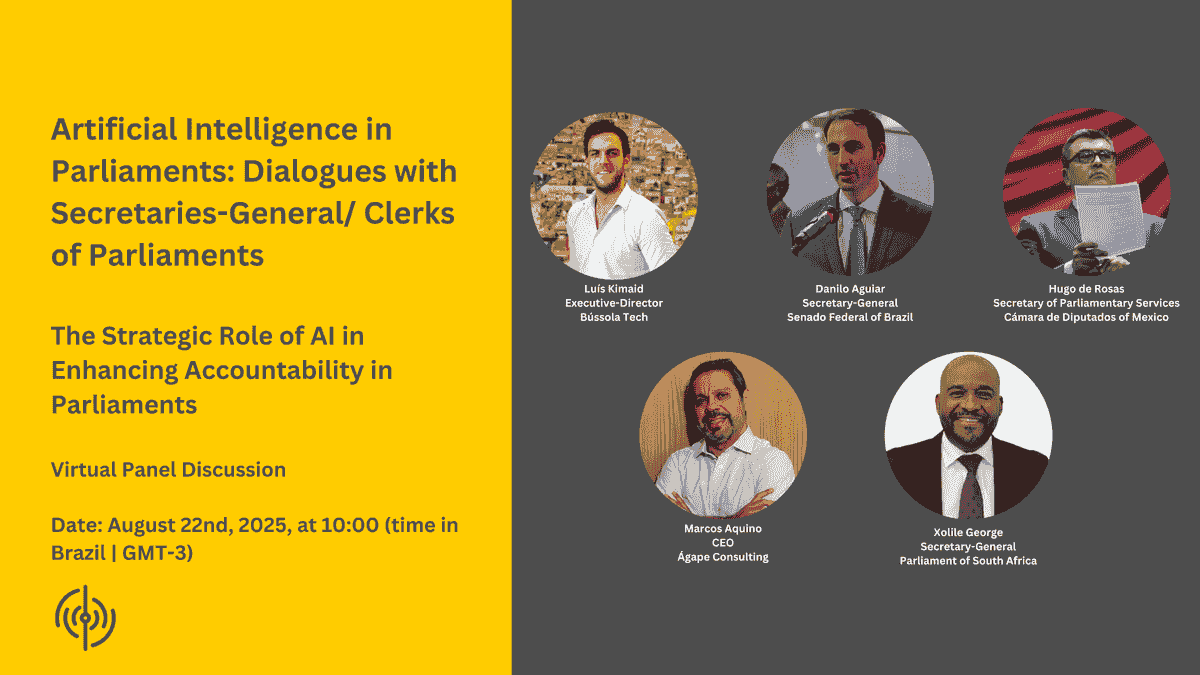 Artificial Intelligence in Parliaments: Dialogues with Secretaries-General/ Clerks of Parliaments

The Strategic Role of AI in Enhancing Accountability in Parliaments

Virtual Panel Discussion

Date: August 22nd, 2025, at 10:00 (time in Brazil | GMT-3)

Luís Kimaid
Executive-Director
Bússola Tech

Danilo Aguiar
Secretary-General
Senado Federal of Brazil

Hugo de Rosas
Secretary of Parliamentary Services
Cámara de Diputados of Mexico

Marcos Aquino
CEO
Ágape Consulting

Xolile George
Secretary-General
Parliament of South Africa